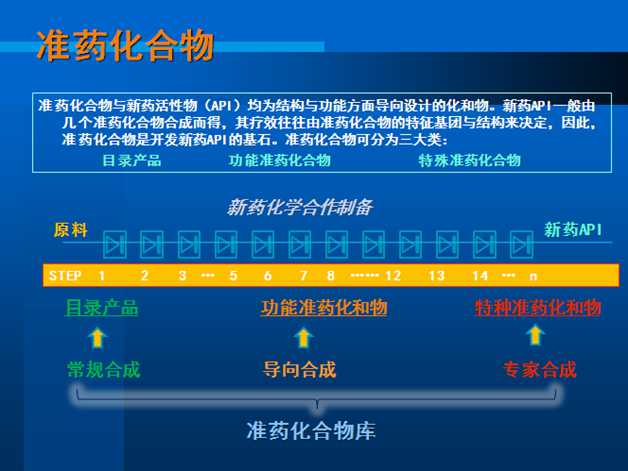 准药化合物

准药化合物与新药活性物（API）均为结构与功能方面导向设计的化和物。新药API一般由几个准药化合物合成而得，其疗效往往由准药化合物的特征基团与结构来决定，因此，准药化合物是开发新药API的基石。准药化合物可分为三大类：
目录产品　　功能准药化合物　　特殊准药化合物

新药化学合作制备

原料　　新药API

STEP 1 2 3 ··· 5 6 7 8 ······ 12 13 14 ··· n

目录产品　　功能准药化和物　　特种准药化和物

常规合成　　导向合成　　专家合成

准药化合物库